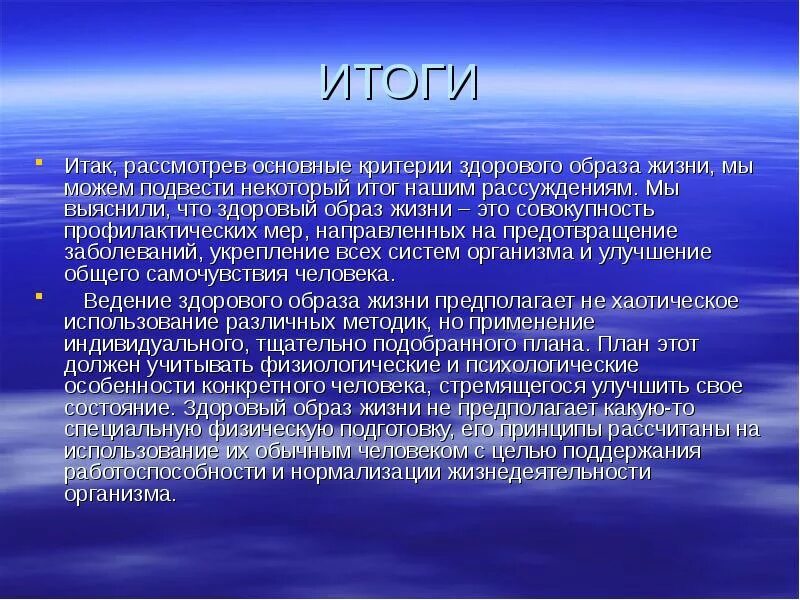 ИТОГИ

Итак, рассмотрев основные критерии здорового образа жизни, мы можем подвести некоторый итог нашим рассуждениям. Мы выяснили, что здоровый образ жизни – это совокупность профилактических мер, направленных на предотвращение заболеваний, укрепление всех систем организма и улучшение общего самочувствия человека.

Ведение здорового образа жизни предполагает не хаотическое использование различных методик, но применение индивидуального, тщательно подобранного плана. План этот должен учитывать физиологические и психологические особенности конкретного человека, стремящегося улучшить свое состояние. Здоровый образ жизни не предполагает какую-то специальную физическую подготовку, его принципы рассчитаны на использование их обычным человеком с целью поддержания работоспособности и нормализации жизнедеятельности организма.